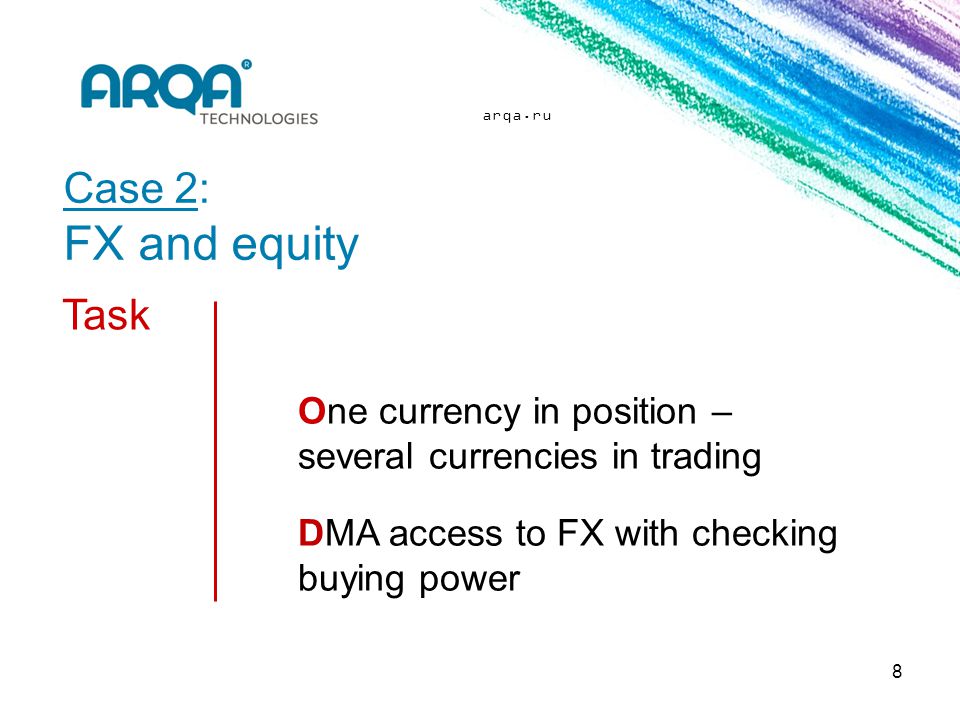 ARQA®
TECHNOLOGIES

arqa.ru

Case 2:
FX and equity

Task

One currency in position – several currencies in trading

DMA access to FX with checking buying power

8